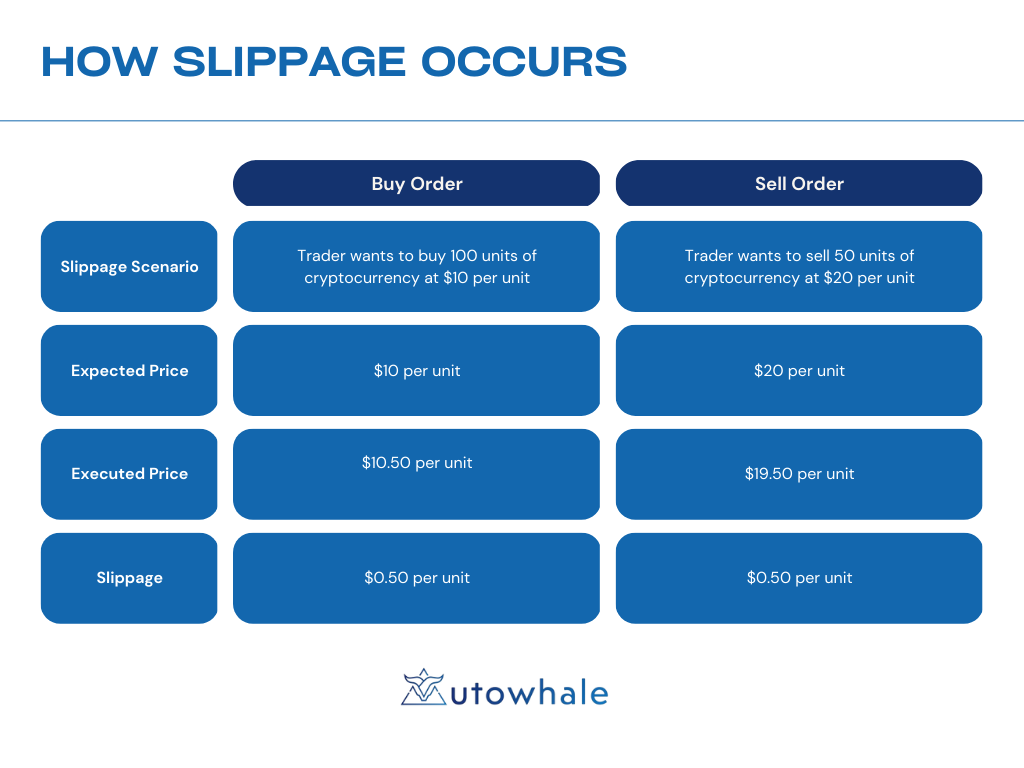 HOW SLIPPAGE OCCURS

| | Buy Order | Sell Order |
|---|---|---|
| Slippage Scenario | Trader wants to buy 100 units of cryptocurrency at \$10 per unit | Trader wants to sell 50 units of cryptocurrency at \$20 per unit |
| Expected Price | \$10 per unit | \$20 per unit |
| Executed Price | \$10.50 per unit | \$19.50 per unit |
| Slippage | \$0.50 per unit | \$0.50 per unit |

utowhale